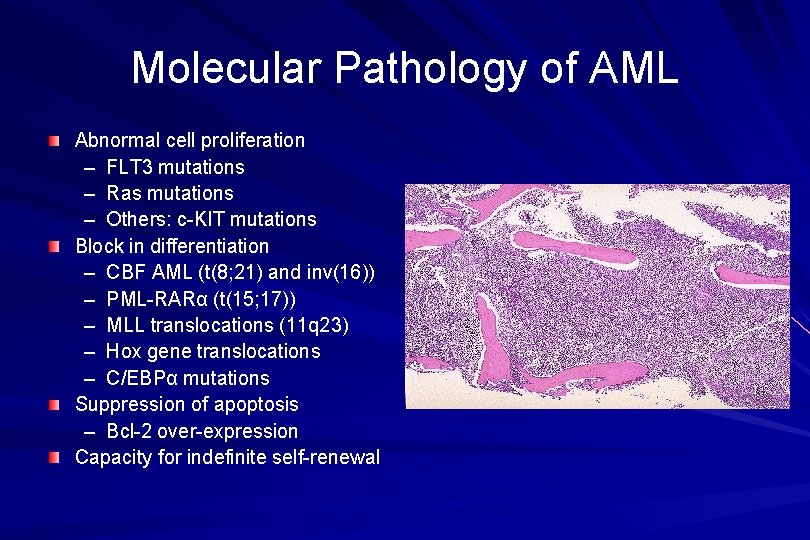 Molecular Pathology of AML

Abnormal cell proliferation
– FLT3 mutations
– Ras mutations
– Others: c-KIT mutations

Block in differentiation
– CBF AML (t(8;21) and inv(16))
– PML-RARα (t(15;17))
– MLL translocations (11q23)
– Hox gene translocations
– C/EBPα mutations

Suppression of apoptosis
– Bcl-2 over-expression

Capacity for indefinite self-renewal